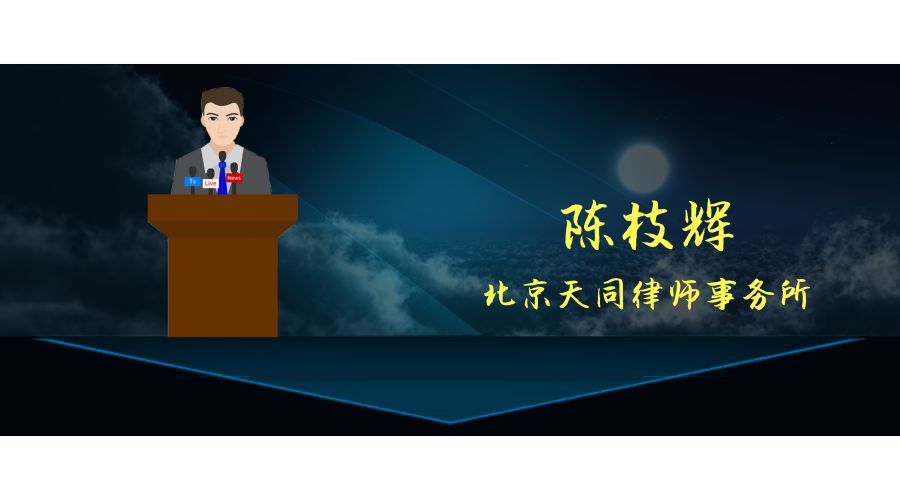 Tv Live News

陈枝辉

北京天同律师事务所